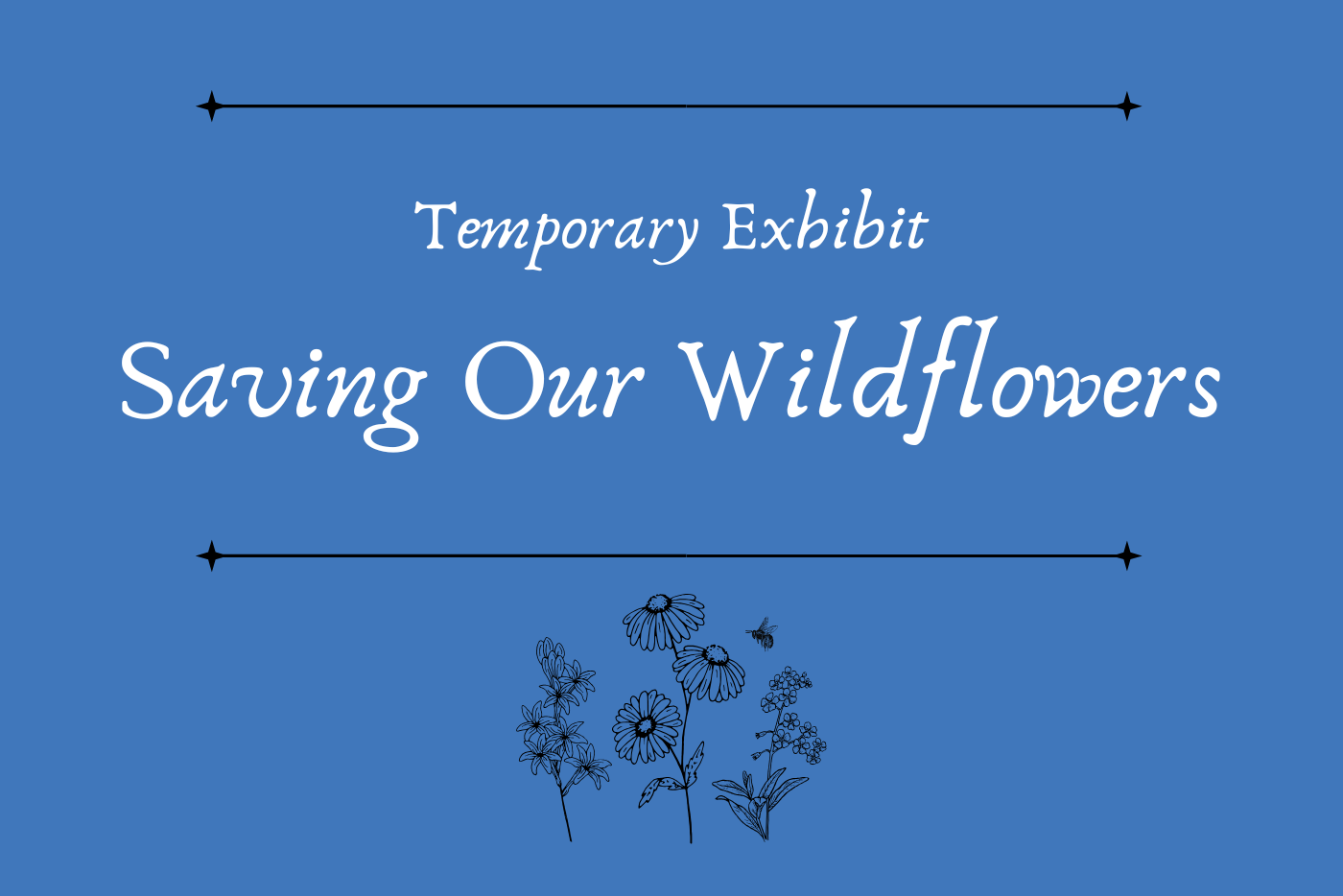 Temporary Exhibit

Saving Our Wildflowers